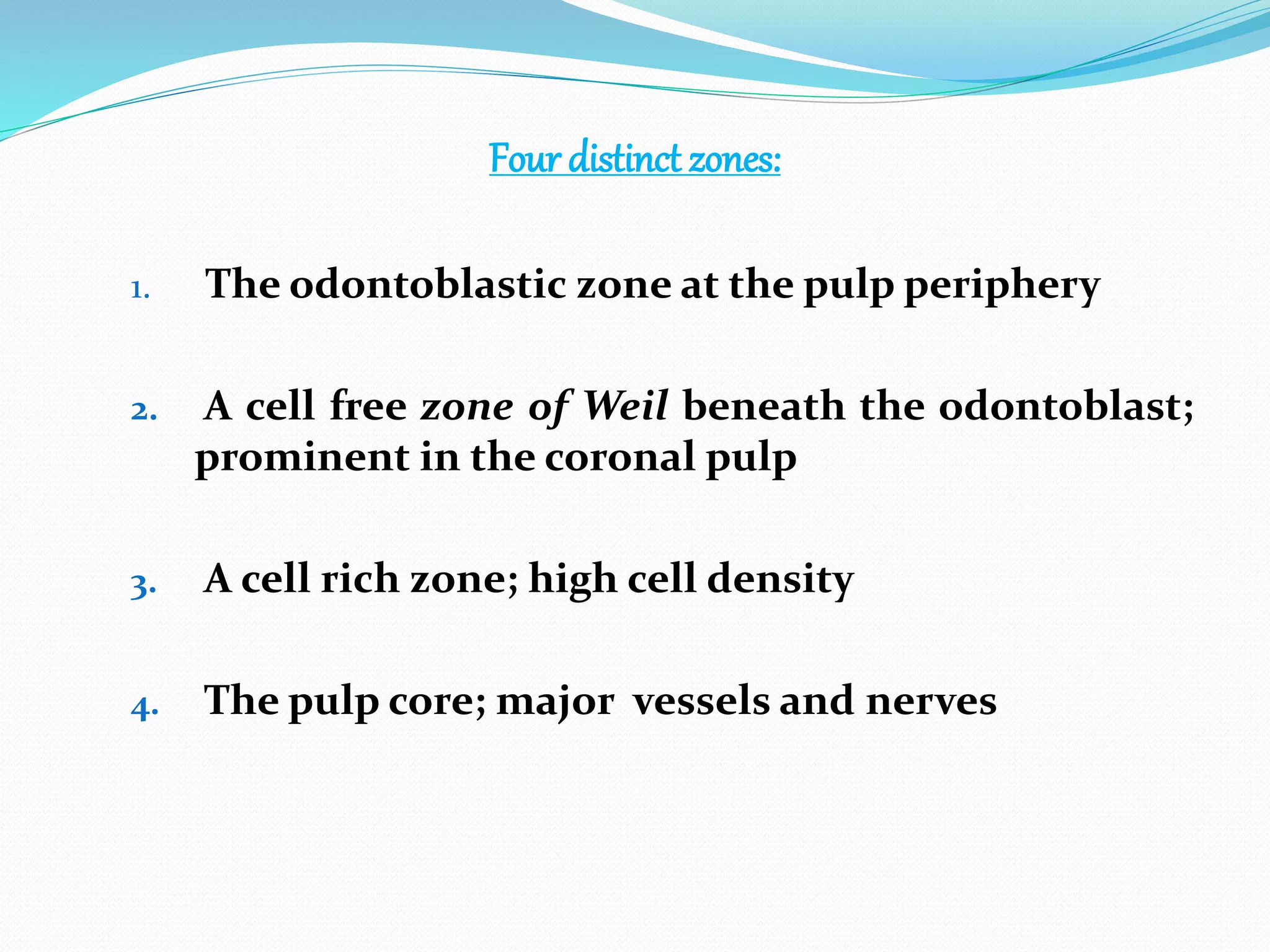 Four distinct zones:

1. The odontoblastic zone at the pulp periphery

2. A cell free zone of Weil beneath the odontoblast; prominent in the coronal pulp

3. A cell rich zone; high cell density

4. The pulp core; major vessels and nerves